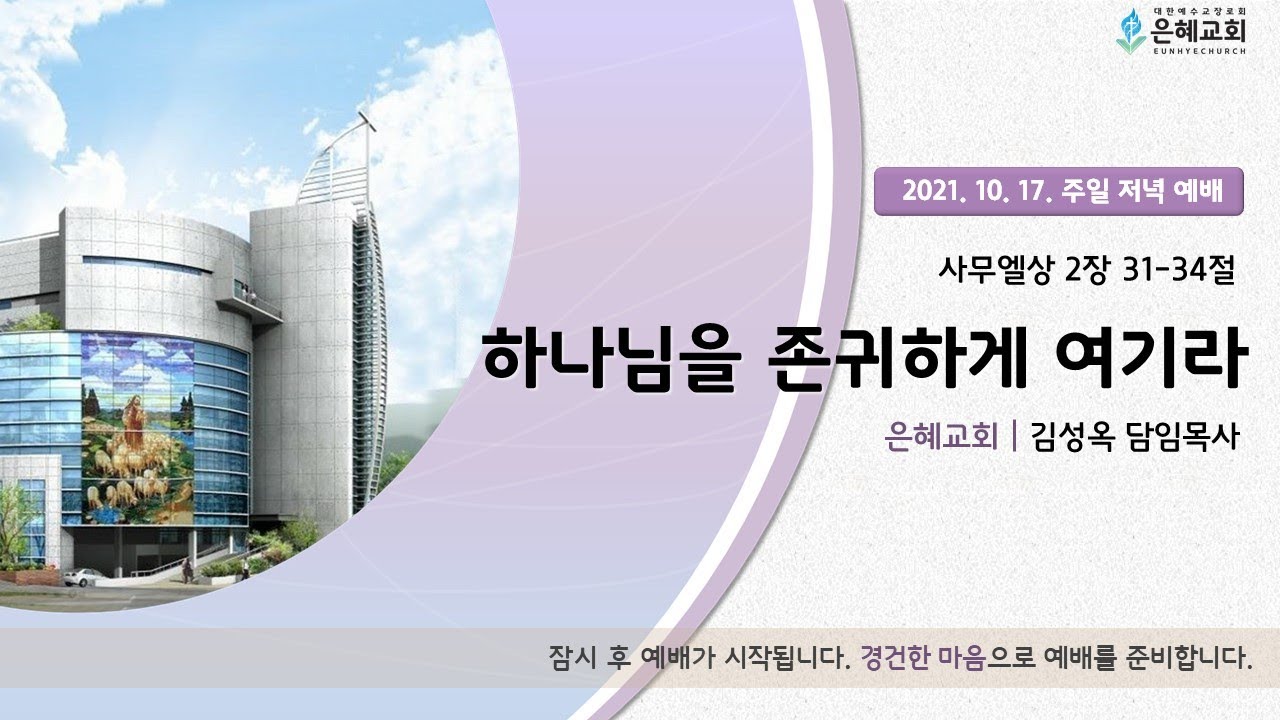 대한예수교장로회
은혜교회
EUNHYECHURCH

2021. 10. 17. 주일 저녁 예배

사무엘상 2장 31-34절

하나님을 존귀하게 여기라

은혜교회 | 김성옥 담임목사

잠시 후 예배가 시작됩니다. 경건한 마음으로 예배를 준비합니다.